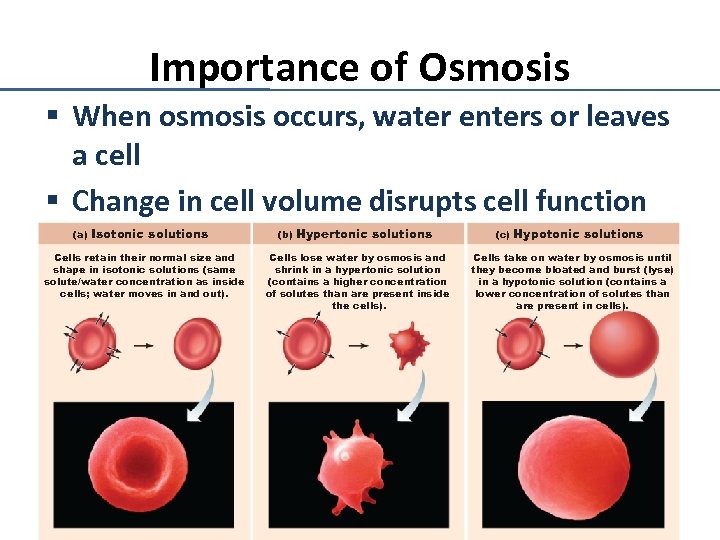 Importance of Osmosis

▪ When osmosis occurs, water enters or leaves a cell

▪ Change in cell volume disrupts cell function

(a) Isotonic solutions

Cells retain their normal size and shape in isotonic solutions (same solute/water concentration as inside cells; water moves in and out).

(b) Hypertonic solutions

Cells lose water by osmosis and shrink in a hypertonic solution (contains a higher concentration of solutes than are present inside the cells).

(c) Hypotonic solutions

Cells take on water by osmosis until they become bloated and burst (lyse) in a hypotonic solution (contains a lower concentration of solutes than are present in cells).